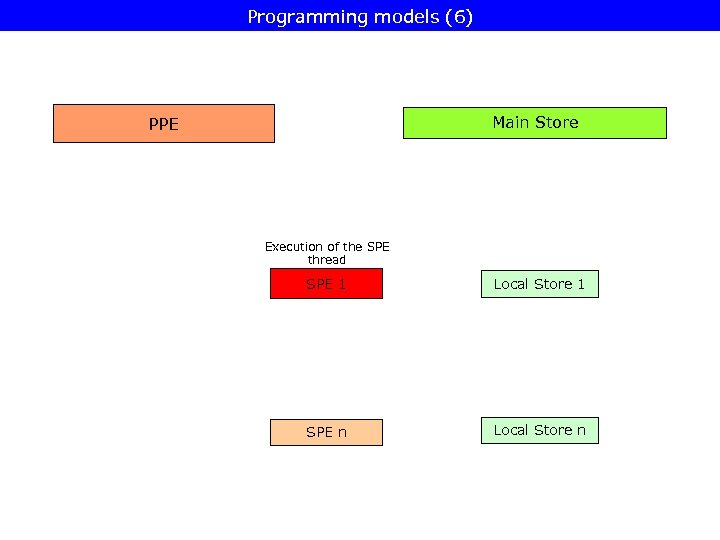 Programming models (6)

PPE

Main Store

Execution of the SPE thread

SPE 1

Local Store 1

SPE n

Local Store n